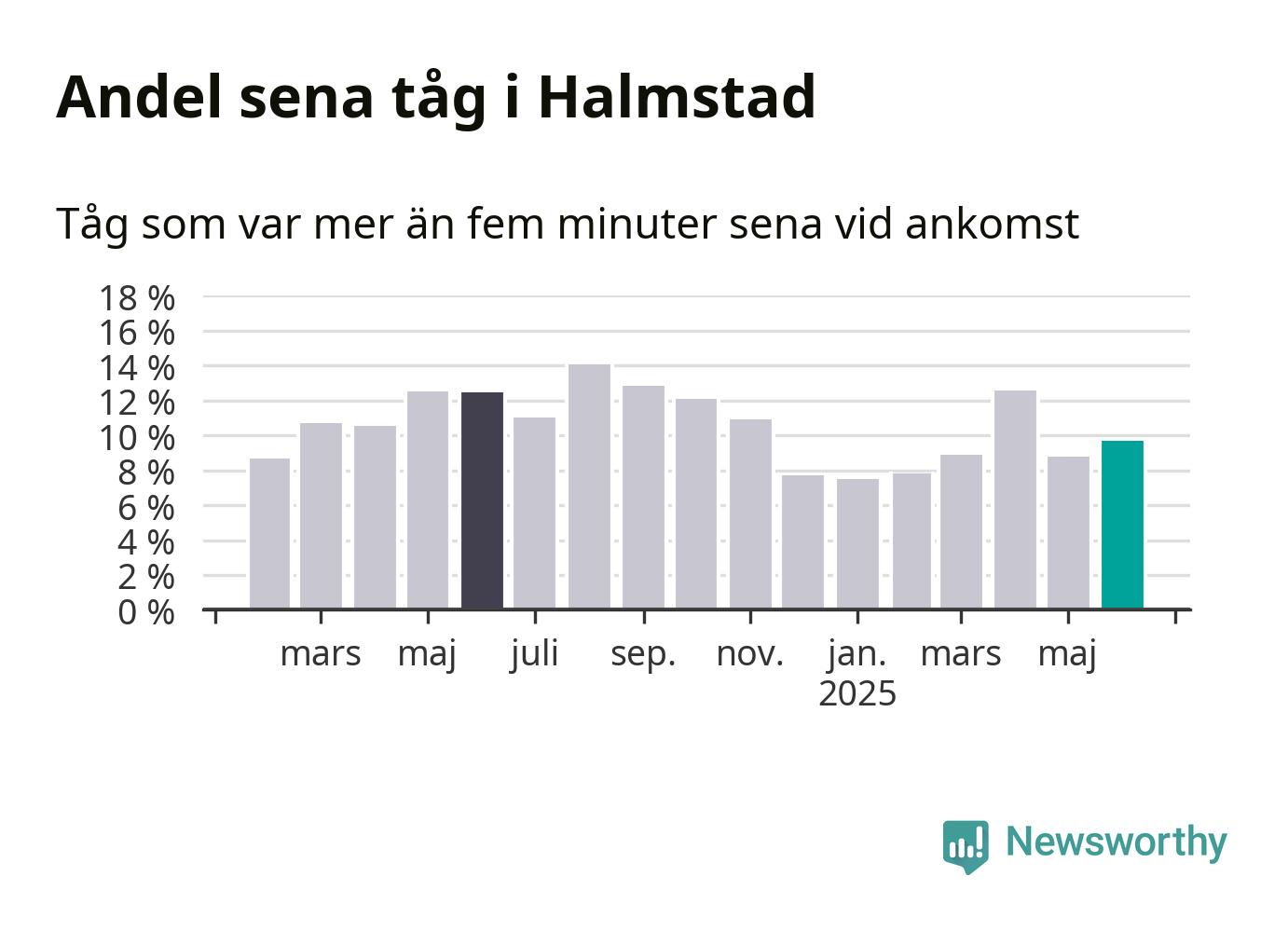 Andel sena tåg i Halmstad

Tåg som var mer än fem minuter sena vid ankomst

18 %
16 %
14 %
12 %
10 %
8 %
6 %
4 %
2 %
0 %

mars maj juli sep. nov. jan. 2025 mars maj

Newsworthy